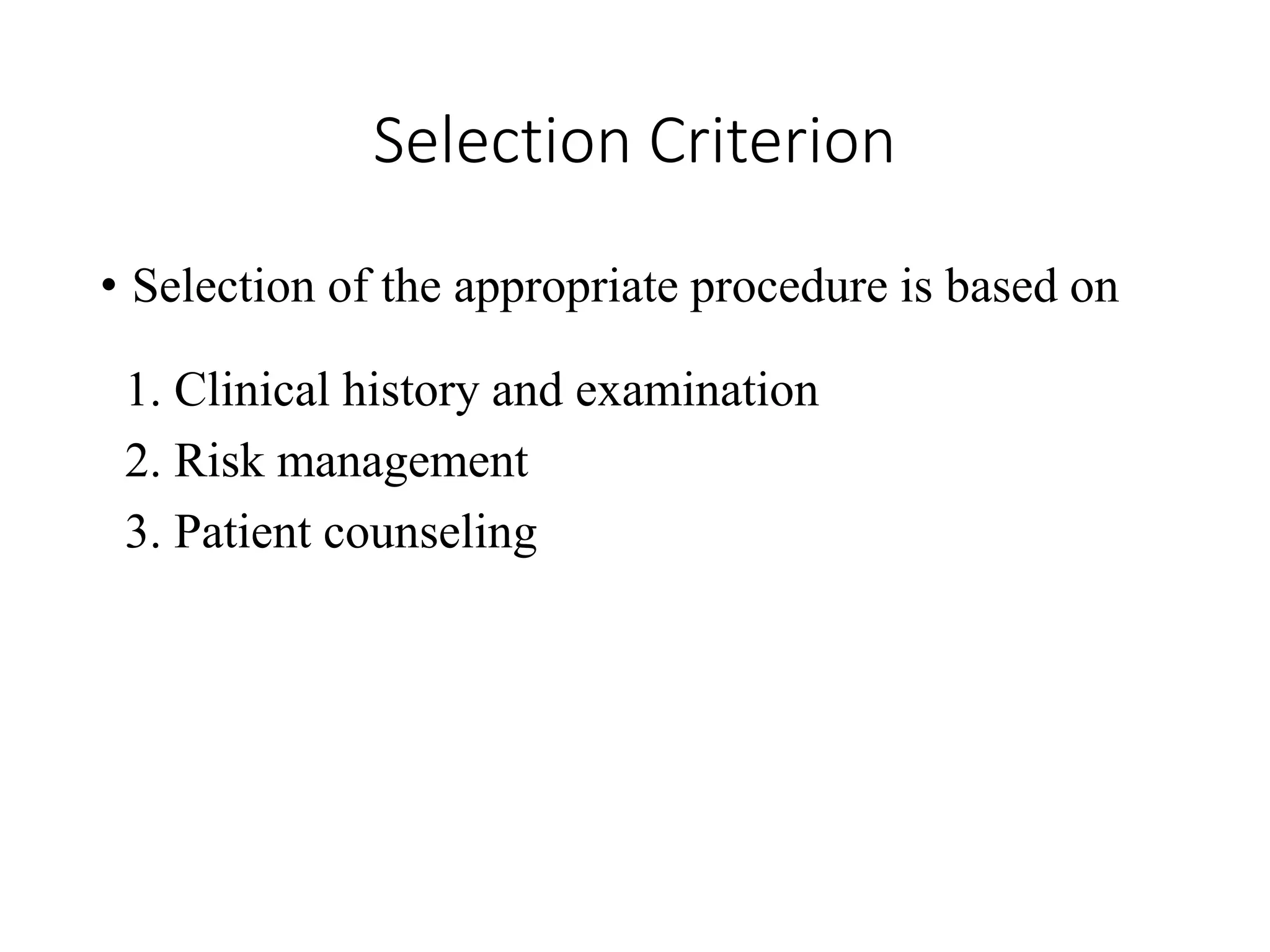 Selection Criterion

• Selection of the appropriate procedure is based on

1. Clinical history and examination
2. Risk management
3. Patient counseling